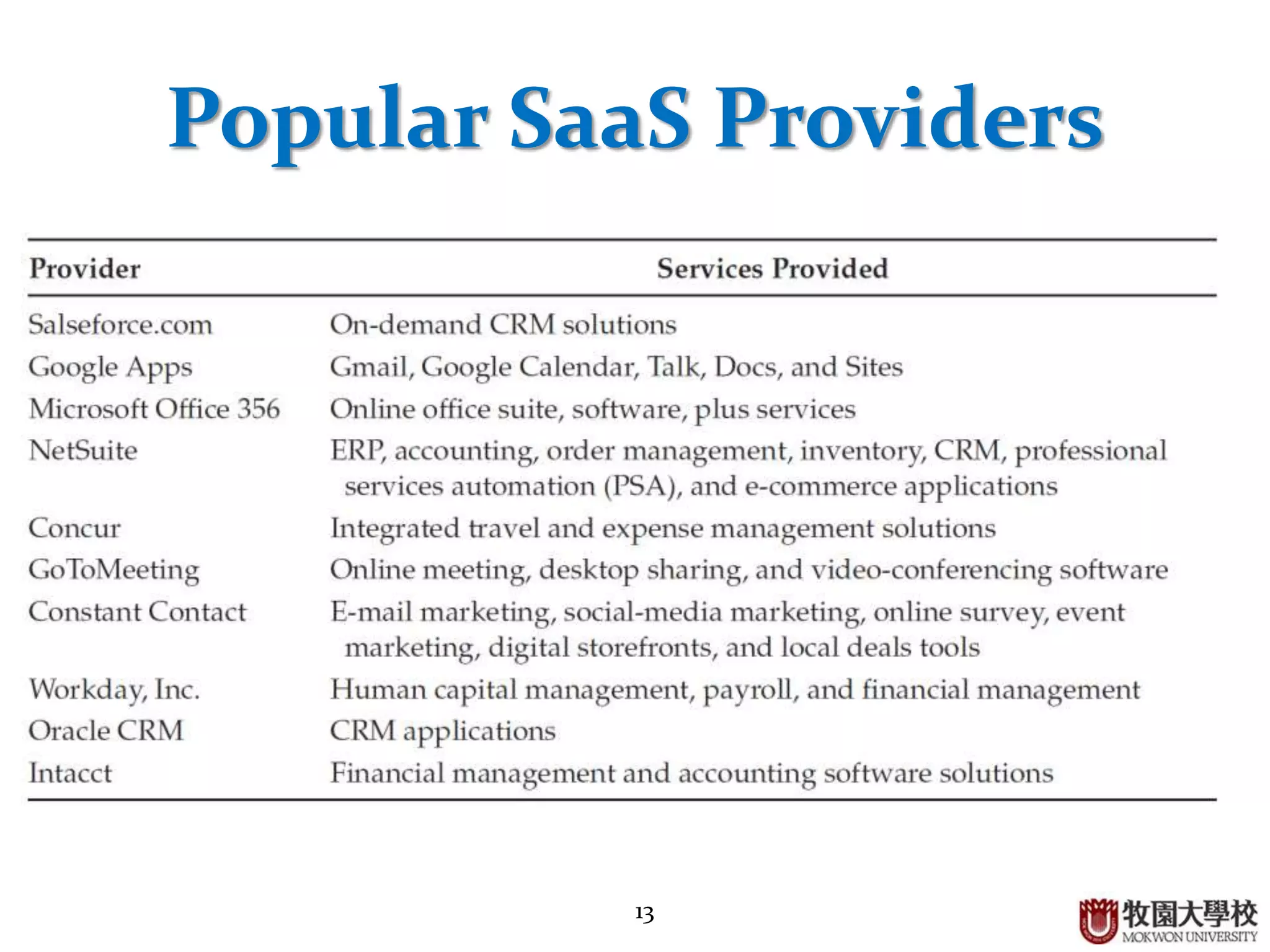 Popular SaaS Providers

| Provider | Services Provided |
|---|---|
| Salseforce.com | On-demand CRM solutions |
| Google Apps | Gmail, Google Calendar, Talk, Docs, and Sites |
| Microsoft Office 356 | Online office suite, software, plus services |
| NetSuite | ERP, accounting, order management, inventory, CRM, professional services automation (PSA), and e-commerce applications |
| Concur | Integrated travel and expense management solutions |
| GoToMeeting | Online meeting, desktop sharing, and video-conferencing software |
| Constant Contact | E-mail marketing, social-media marketing, online survey, event marketing, digital storefronts, and local deals tools |
| Workday, Inc. | Human capital management, payroll, and financial management |
| Oracle CRM | CRM applications |
| Intacct | Financial management and accounting software solutions |

13

牧園大學校
MOKWON UNIVERSITY